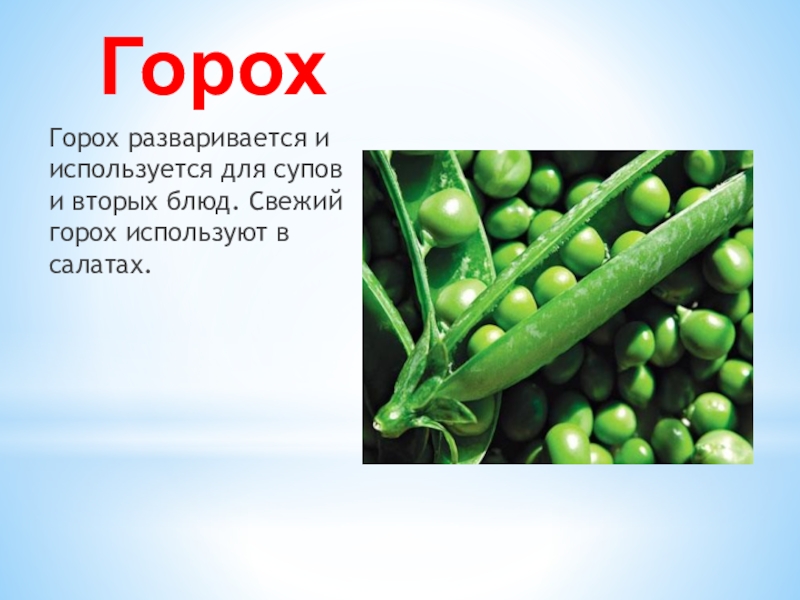 Горох

Горох разваривается и используется для супов и вторых блюд. Свежий горох используют в салатах.